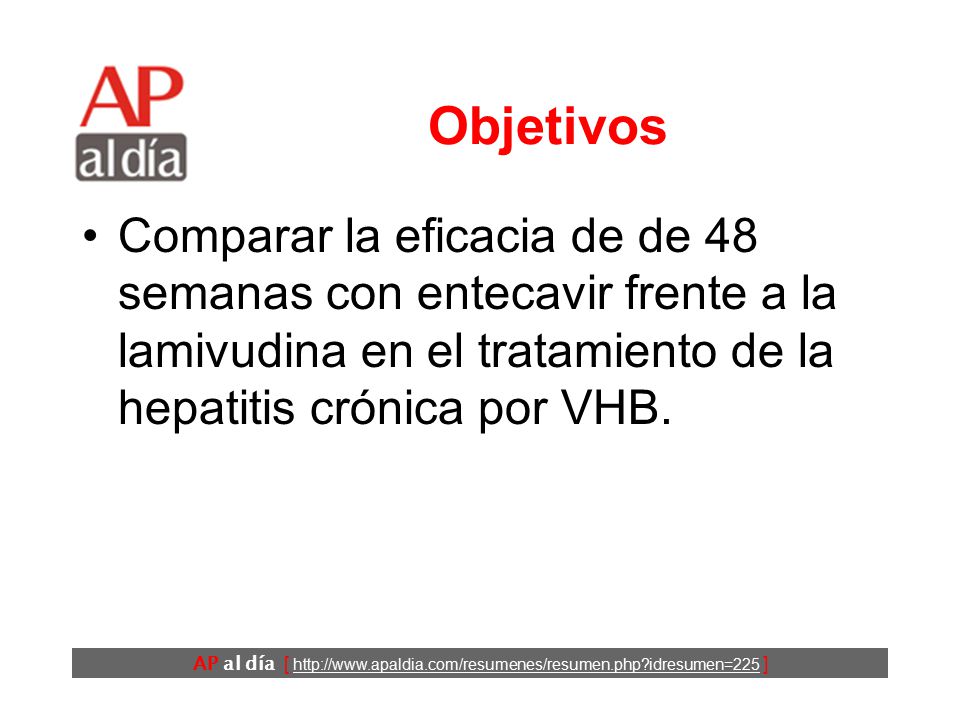 AP
al día

Objetivos

• Comparar la eficacia de de 48 semanas con entecavir frente a la lamivudina en el tratamiento de la hepatitis crónica por VHB.

AP al día [ http://www.apaldia.com/resumenes/resumen.php?idresumen=225 ]